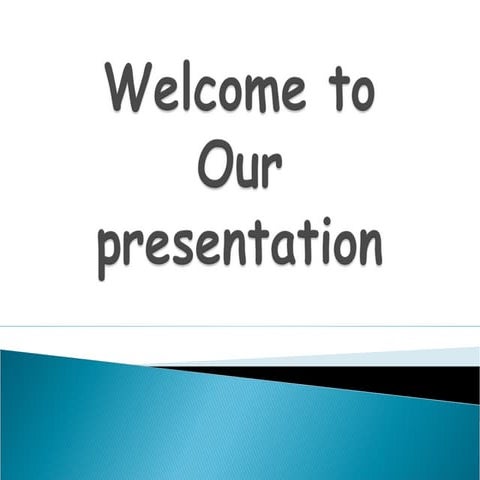 Welcome to Our presentation